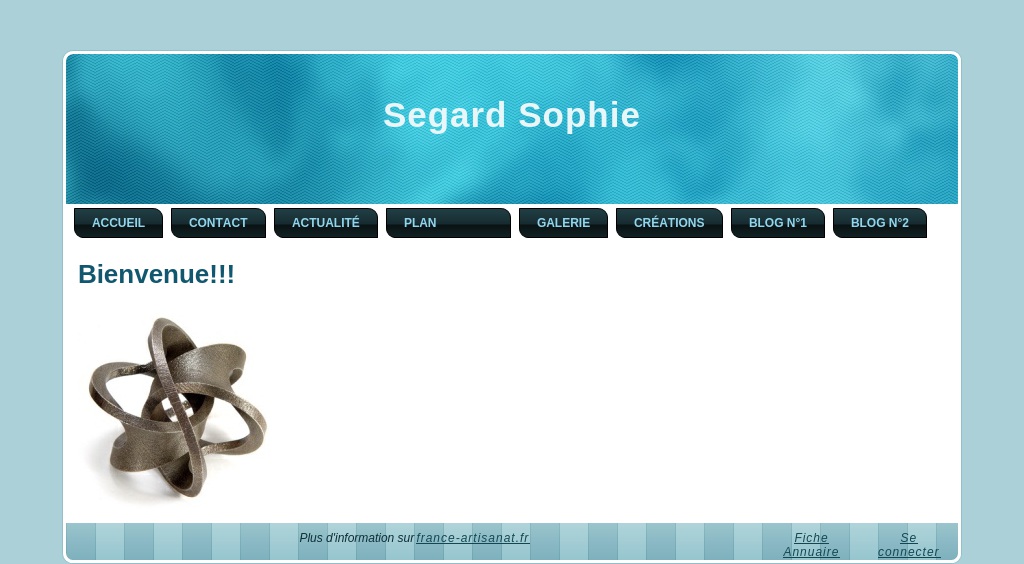 Segard Sophie

ACCUEIL CONTACT ACTUALITÉ PLAN GALERIE CRÉATIONS BLOG N°1 BLOG N°2

Bienvenue!!!

Plus d'information sur france-artisanat.fr

Fiche Annuaire

Se connecter